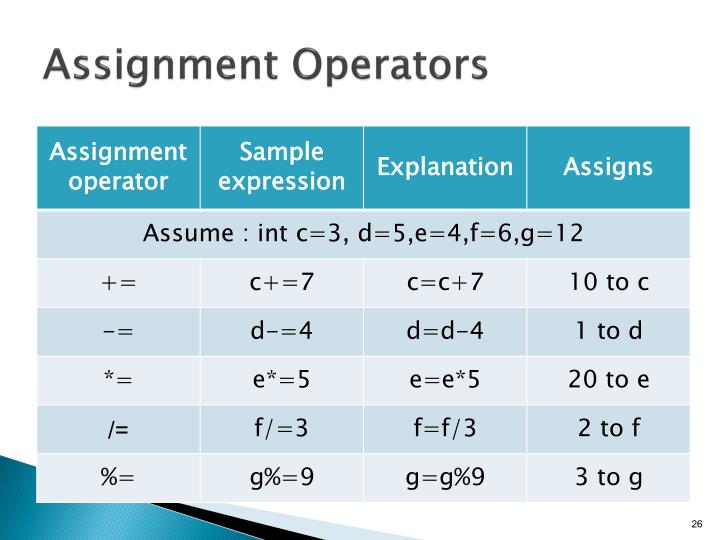 Assignment Operators

| Assignment operator | Sample expression | Explanation | Assigns |
|---|---|---|---|
| Assume : int c=3, d=5,e=4,f=6,g=12 | | | |
| += | c+=7 | c=c+7 | 10 to c |
| -= | d-=4 | d=d-4 | 1 to d |
| *= | e*=5 | e=e*5 | 20 to e |
| /= | f/=3 | f=f/3 | 2 to f |
| %= | g%=9 | g=g%9 | 3 to g |

26